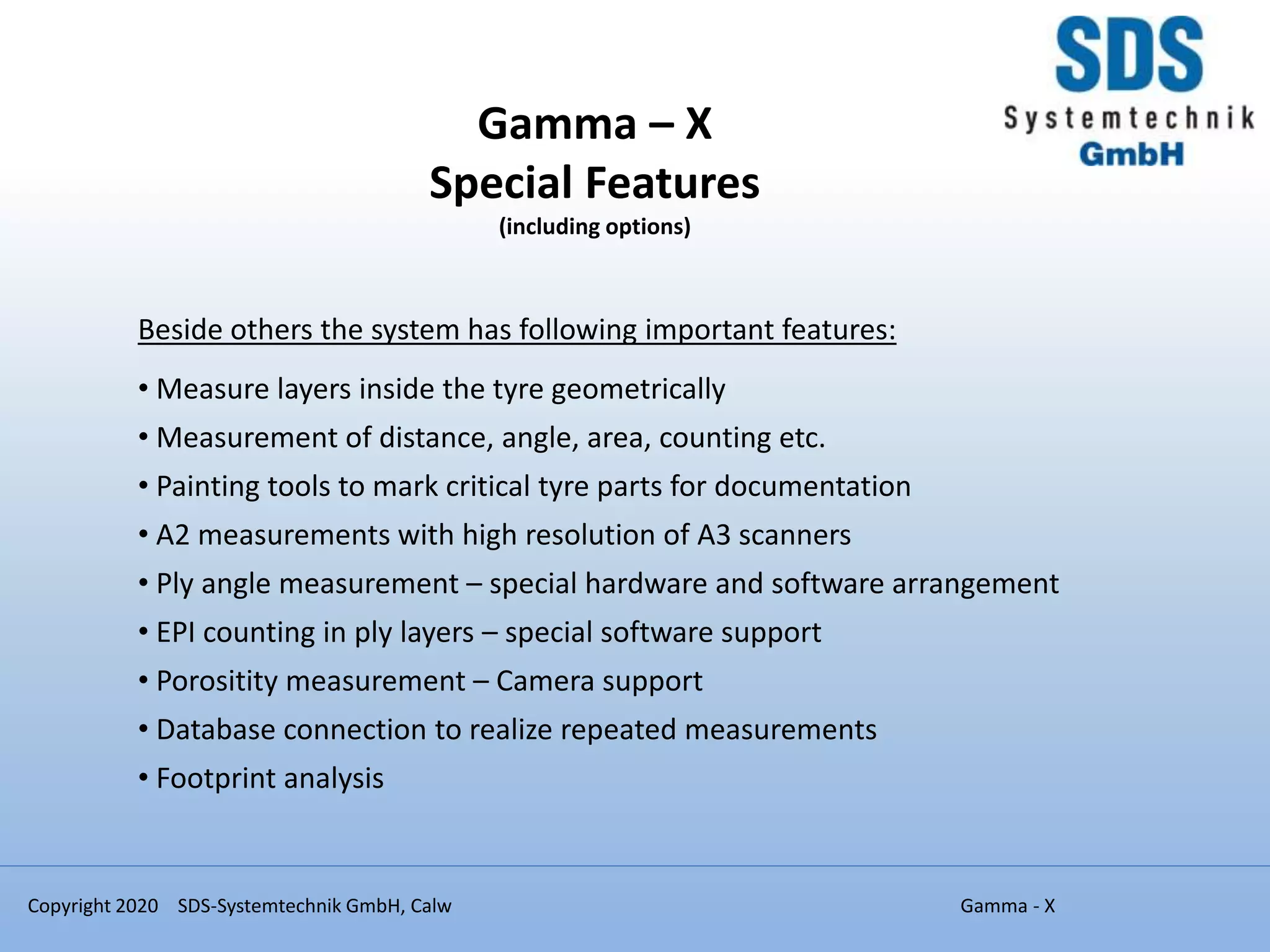 SDS
Systemtechnik
GmbH

Gamma – X
Special Features
(including options)

Beside others the system has following important features:

• Measure layers inside the tyre geometrically
• Measurement of distance, angle, area, counting etc.
• Painting tools to mark critical tyre parts for documentation
• A2 measurements with high resolution of A3 scanners
• Ply angle measurement – special hardware and software arrangement
• EPI counting in ply layers – special software support
• Porositity measurement – Camera support
• Database connection to realize repeated measurements
• Footprint analysis

Copyright 2020 SDS-Systemtechnik GmbH, Calw

Gamma - X